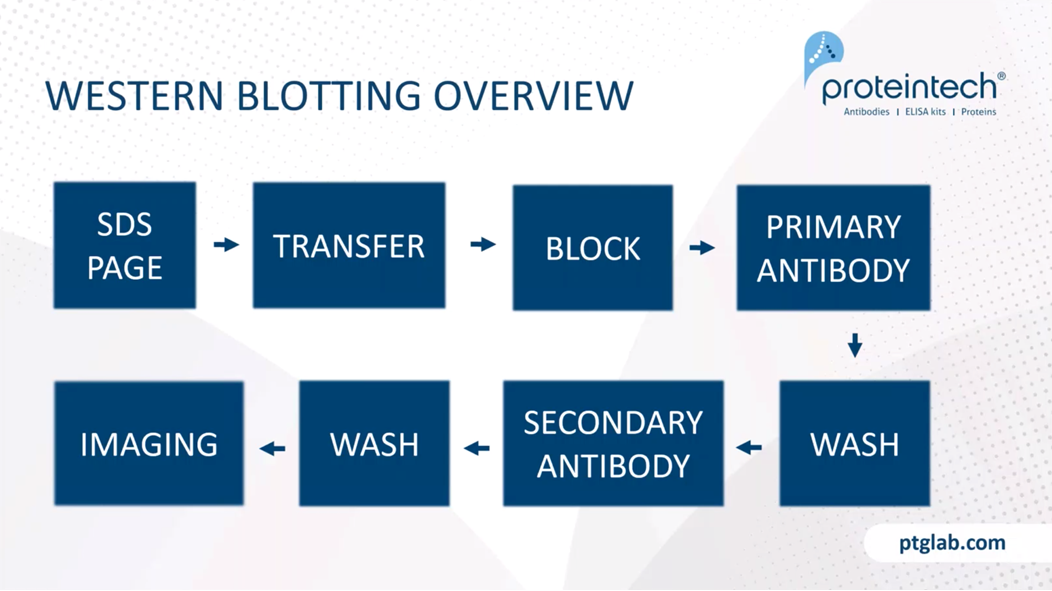 WESTERN BLOTTING OVERVIEW

proteintech®
Antibodies | ELISA kits | Proteins

SDS PAGE

TRANSFER

BLOCK

PRIMARY ANTIBODY

WASH

SECONDARY ANTIBODY

WASH

IMAGING

ptglab.com